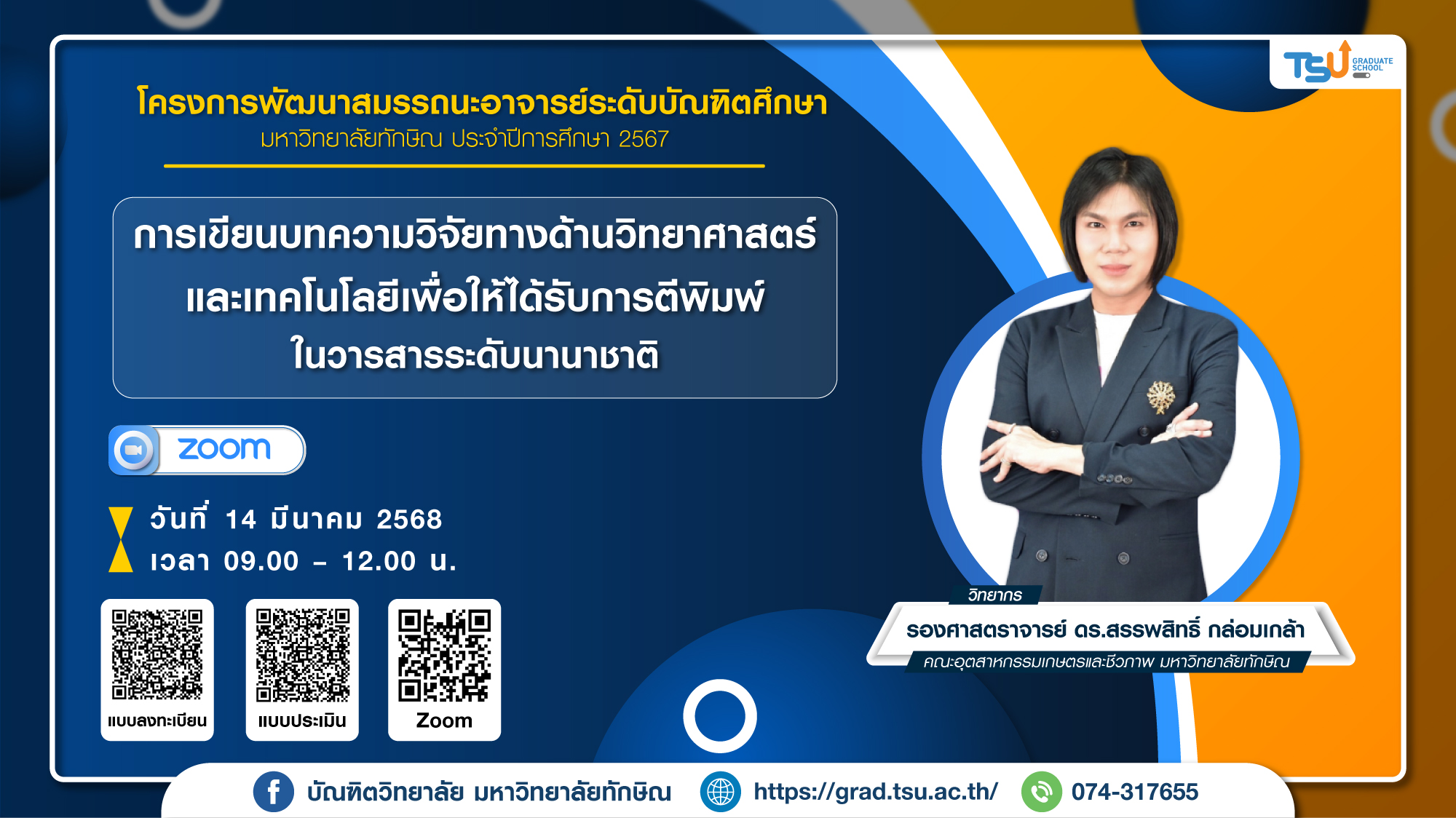 TSU GRADUATE SCHOOL

โครงการพัฒนาสมรรถนะอาจารย์ระดับบัณฑิตศึกษา
มหาวิทยาลัยทักษิณ ประจำปีการศึกษา 2567

การเขียนบทความวิจัยทางด้านวิทยาศาสตร์
และเทคโนโลยีเพื่อให้ได้รับการตีพิมพ์
ในวารสารระดับนานาชาติ

zoom

วันที่ 14 มีนาคม 2568
เวลา 09.00 – 12.00 น.

แบบลงทะเบียน

แบบประเมิน

Zoom

วิทยากร
รองศาสตราจารย์ ดร.สรรพสิทธิ์ กล่อมเกล้า
คณะอุตสาหกรรมเกษตรและชีวภาพ มหาวิทยาลัยทักษิณ

บัณฑิตวิทยาลัย มหาวิทยาลัยทักษิณ https://grad.tsu.ac.th/ 074-317655